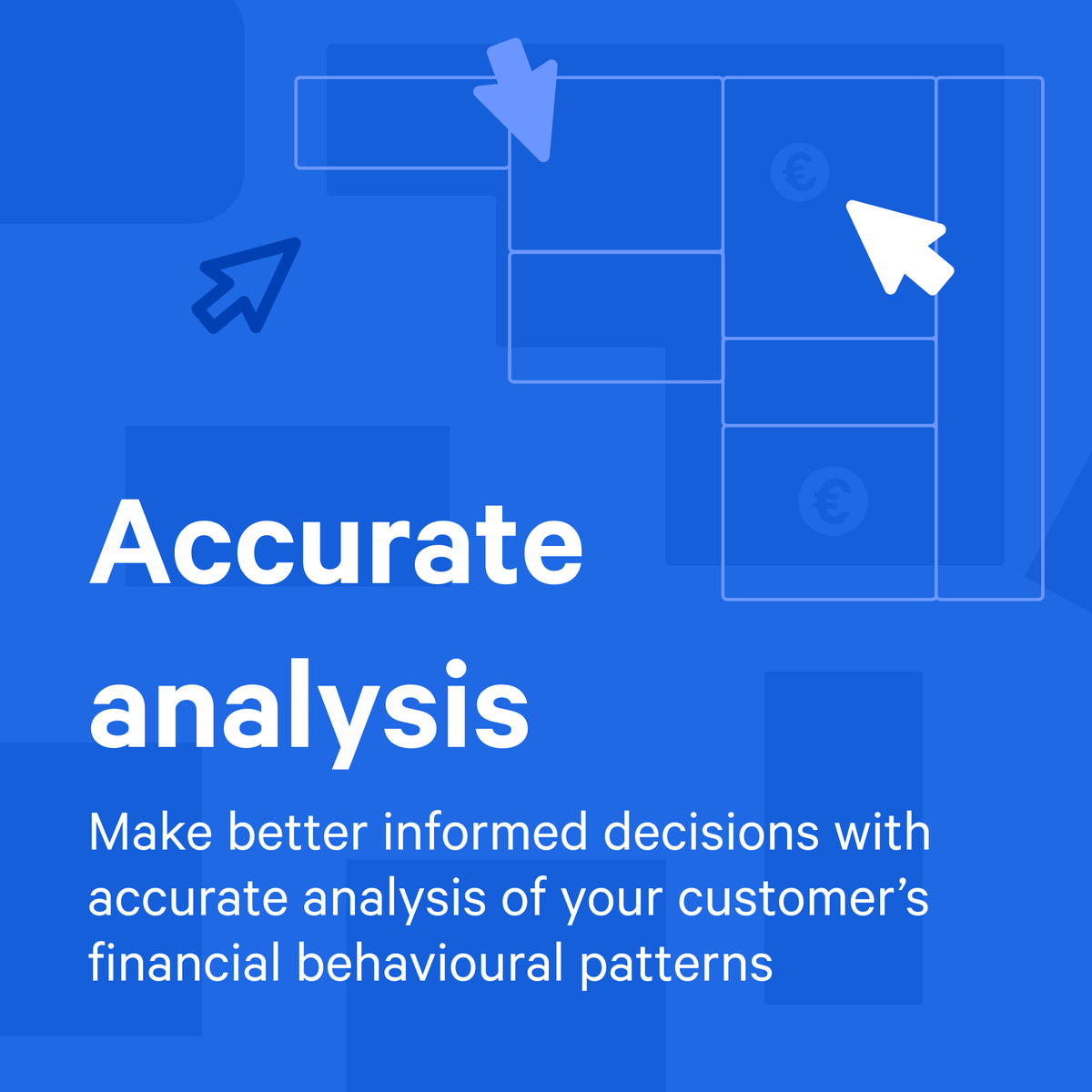 €

€

Accurate analysis

Make better informed decisions with accurate analysis of your customer’s financial behavioural patterns